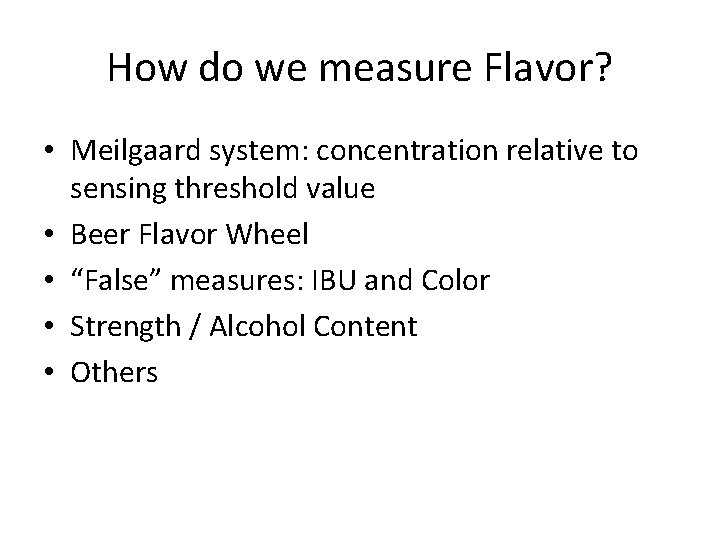 How do we measure Flavor?

• Meilgaard system: concentration relative to sensing threshold value
• Beer Flavor Wheel
• “False” measures: IBU and Color
• Strength / Alcohol Content
• Others